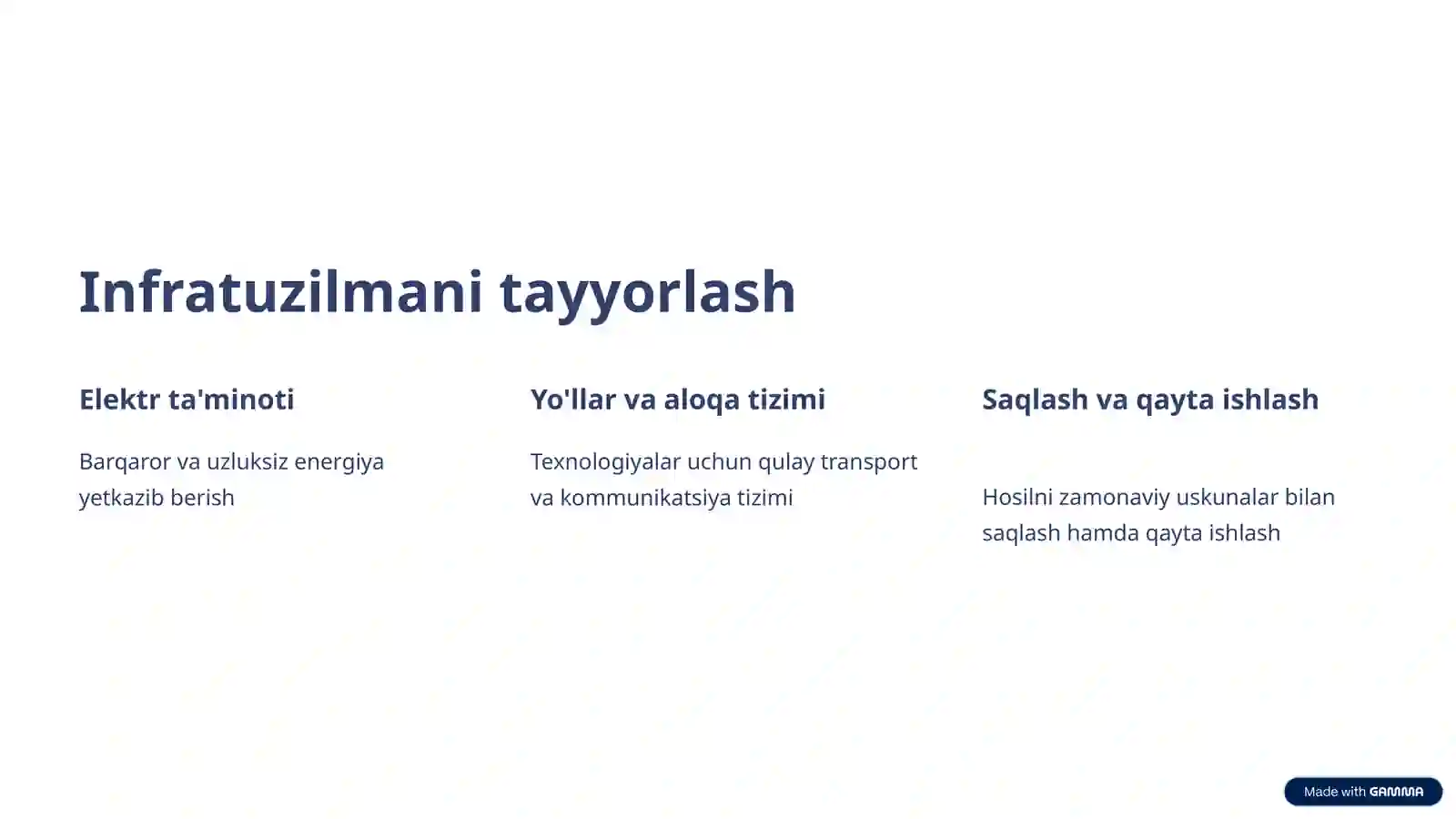 Infratuzilmani tayyorlash

Elektr ta'minoti

Barqaror va uzluksiz energiya yetkazib berish

Yo'llar va aloqa tizimi

Texnologiyalar uchun qulay transport va kommunikatsiya tizimi

Saqlash va qayta ishlash

Hosilni zamonaviy uskunalar bilan saqlash hamda qayta ishlash

Made with GAMMA